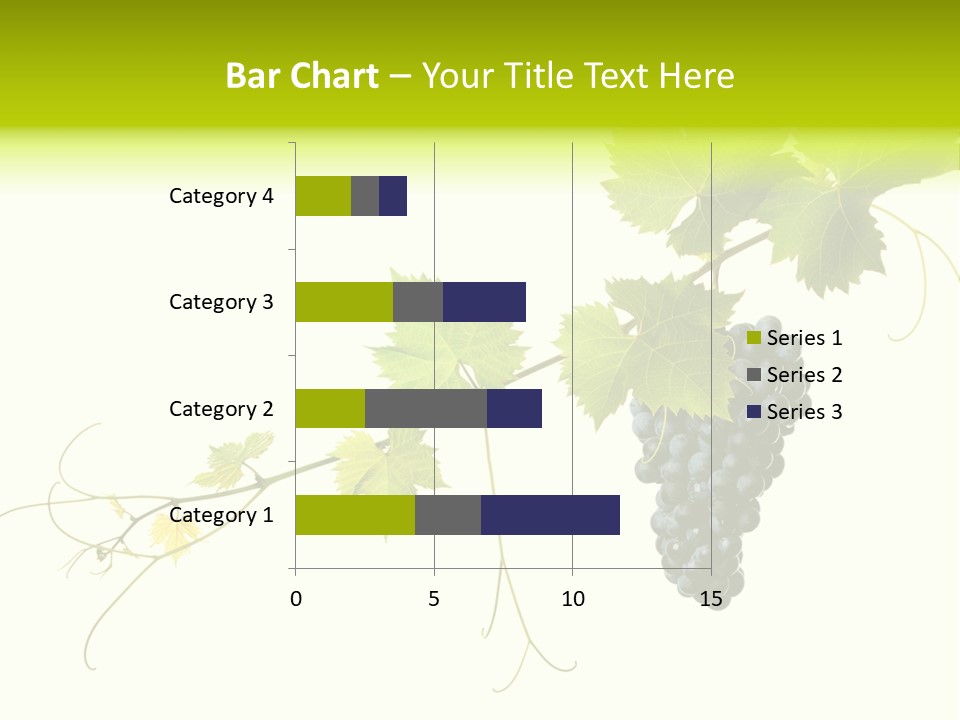 Bar Chart – Your Title Text Here

Category 4
Category 3
Category 2
Category 1

0
5
10
15

Series 1
Series 2
Series 3